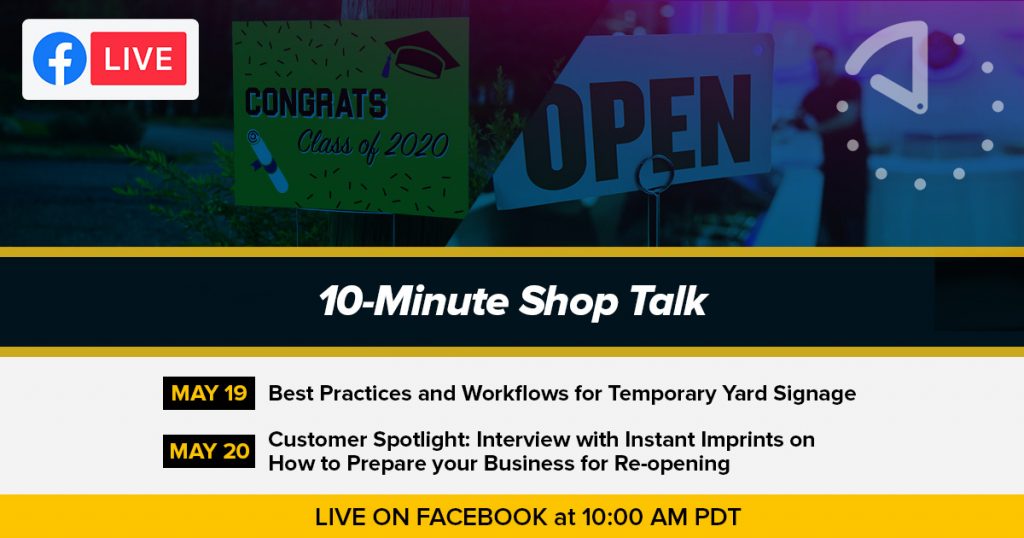 LIVE

CONGRATS
Class of 2020

OPEN

10-Minute Shop Talk

MAY 19 Best Practices and Workflows for Temporary Yard Signage

MAY 20 Customer Spotlight: Interview with Instant Imprints on How to Prepare your Business for Re-opening

LIVE ON FACEBOOK at 10:00 AM PDT